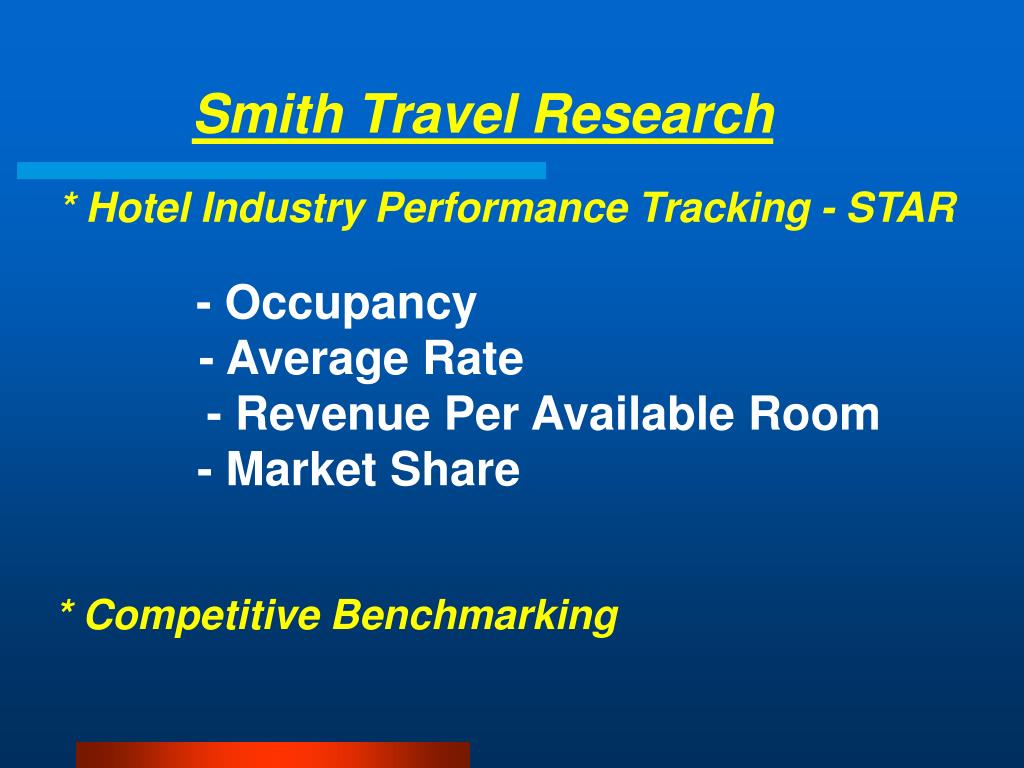 Smith Travel Research

* Hotel Industry Performance Tracking - STAR

- Occupancy
- Average Rate
- Revenue Per Available Room
- Market Share

* Competitive Benchmarking